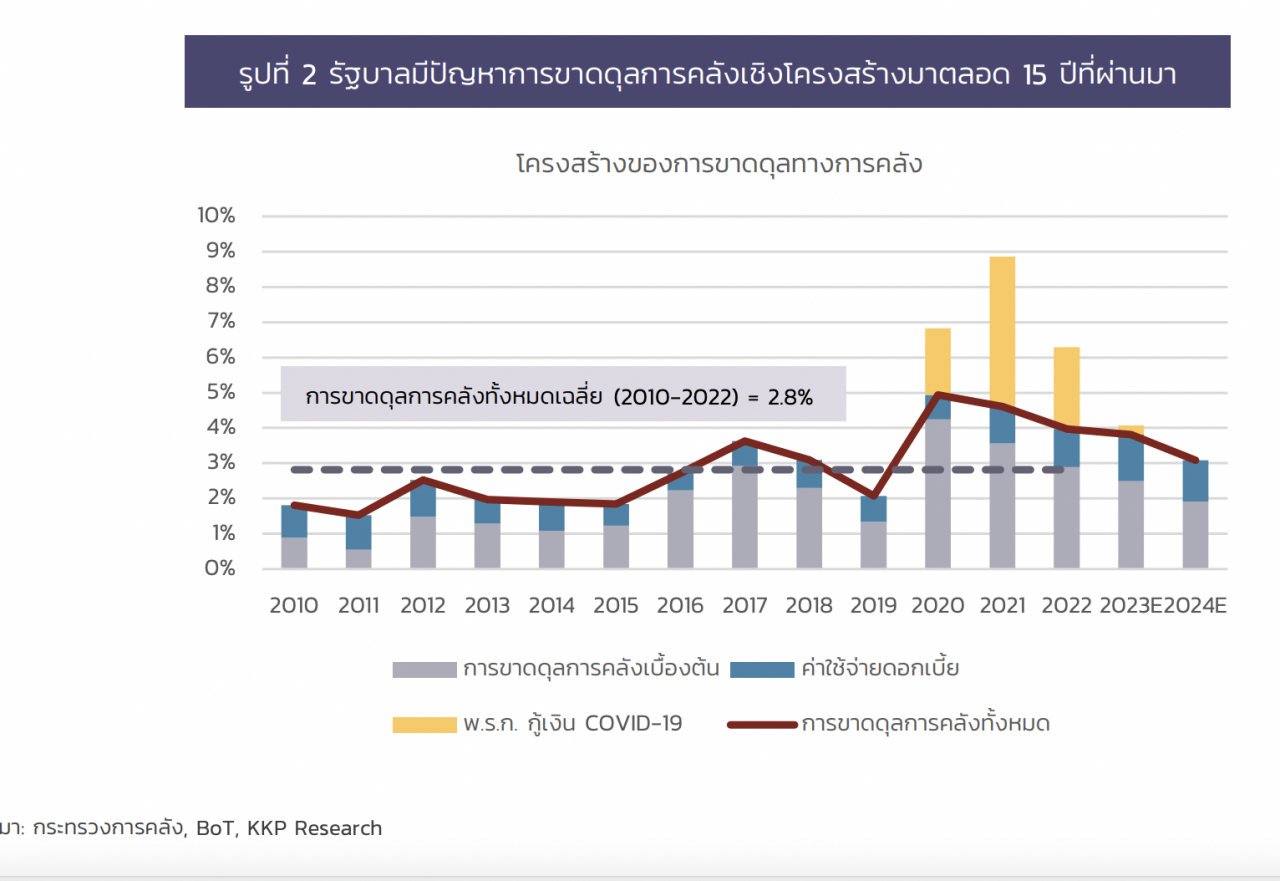 รูปที่ 2 รัฐบาลมีปัญหาการขาดดุลการคลังเชิงโครงสร้างมาตลอด 15 ปีที่ผ่านมา

โครงสร้างของการขาดดุลทางการคลัง

10%
9%
8%
7%
6%
5%
4%
3%
2%
1%
0%

การขาดดุลการคลังทั้งหมดเฉลี่ย (2010-2022) = 2.8%

2010 2011 2012 2013 2014 2015 2016 2017 2018 2019 2020 2021 2022 2023E 2024E

การขาดดุลการคลังเบื้องต้น
ค่าใช้จ่ายดอกเบี้ย
พ.ร.ก. กู้เงิน COVID-19
การขาดดุลการคลังทั้งหมด

มา: กระทรวงการคลัง, BoT, KKP Research